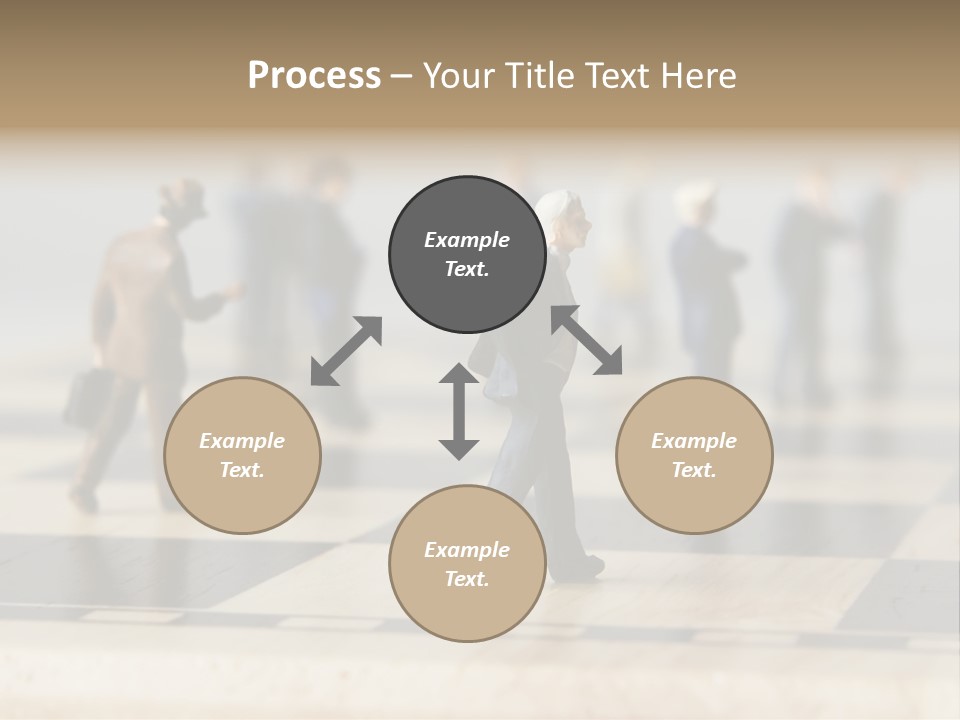 Process – Your Title Text Here

Example Text.

Example Text.

Example Text.

Example Text.